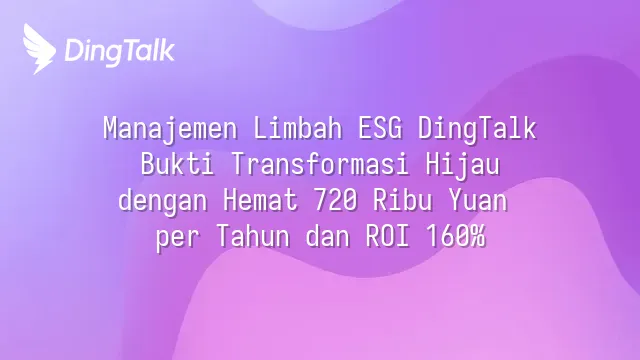 DingTalk

Manajemen Limbah ESG DingTalk Bukti Transformasi Hijau dengan Hemat 720 Ribu Yuan per Tahun dan ROI 160%